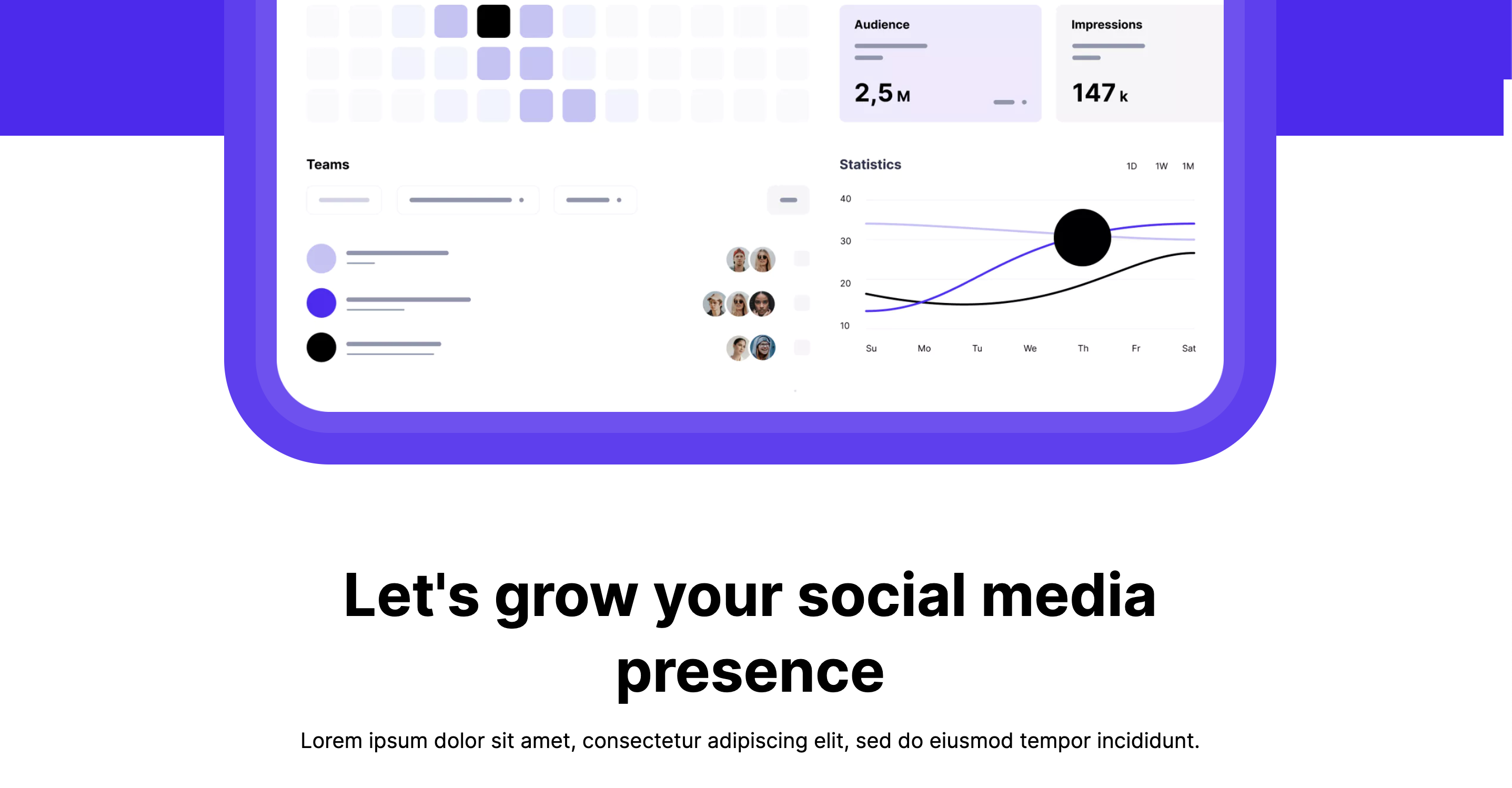 Audience

2,5 M

Impressions

147 k

Teams

Statistics

1D 1W 1M

40
30
20
10

Su Mo Tu We Th Fr Sat

Let's grow your social media presence

Lorem ipsum dolor sit amet, consectetur adipiscing elit, sed do eiusmod tempor incididunt.